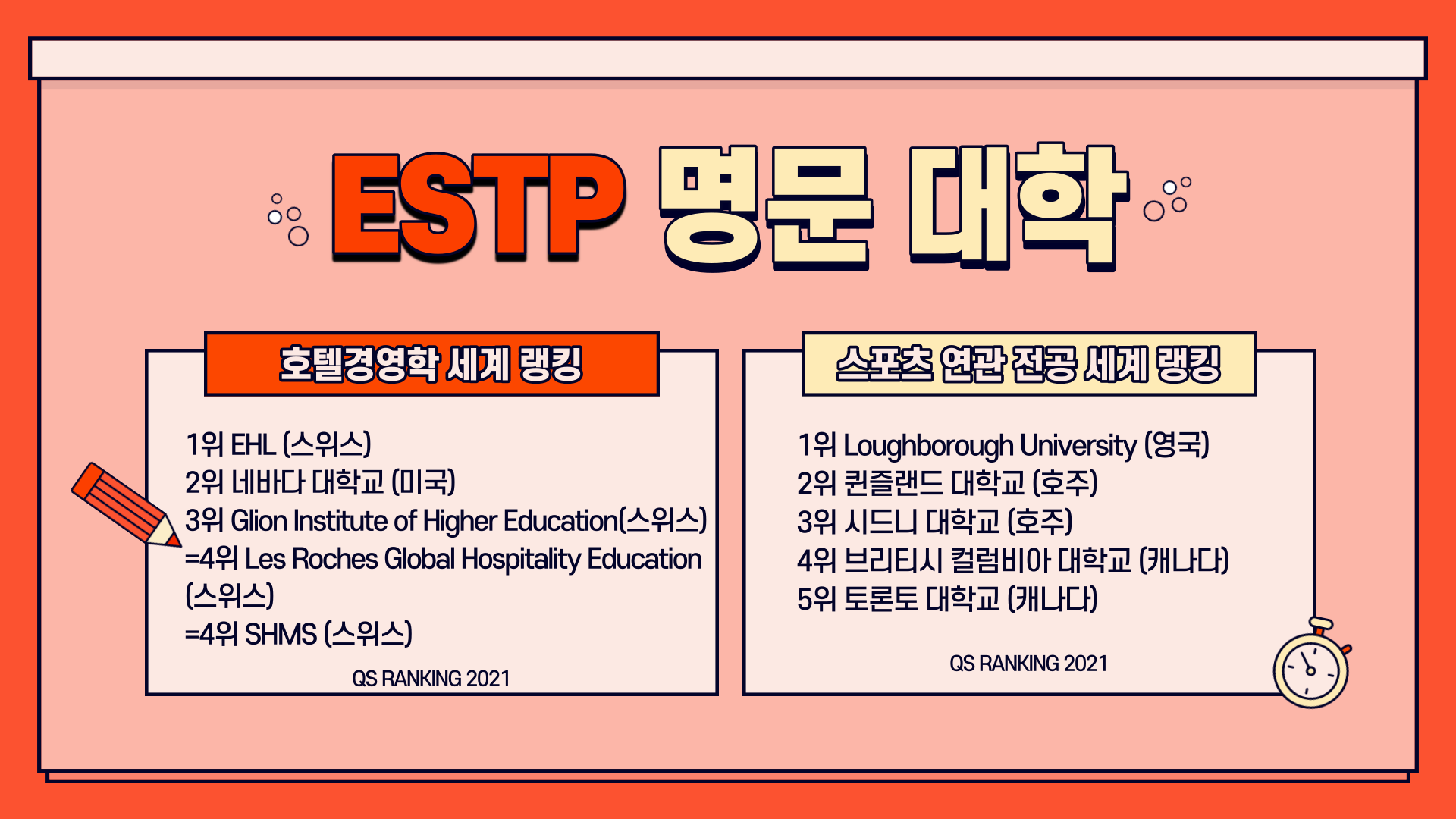 ESTP 명문 대학

호텔경영학 세계 랭킹

1위 EHL (스위스)
2위 네바다 대학교 (미국)
3위 Glion Institute of Higher Education(스위스)
=4위 Les Roches Global Hospitality Education (스위스)
=4위 SHMS (스위스)

QS RANKING 2021

스포츠 연관 전공 세계 랭킹

1위 Loughborough University (영국)
2위 퀸즐랜드 대학교 (호주)
3위 시드니 대학교 (호주)
4위 브리티시 컬럼비아 대학교 (캐나다)
5위 토론토 대학교 (캐나다)

QS RANKING 2021